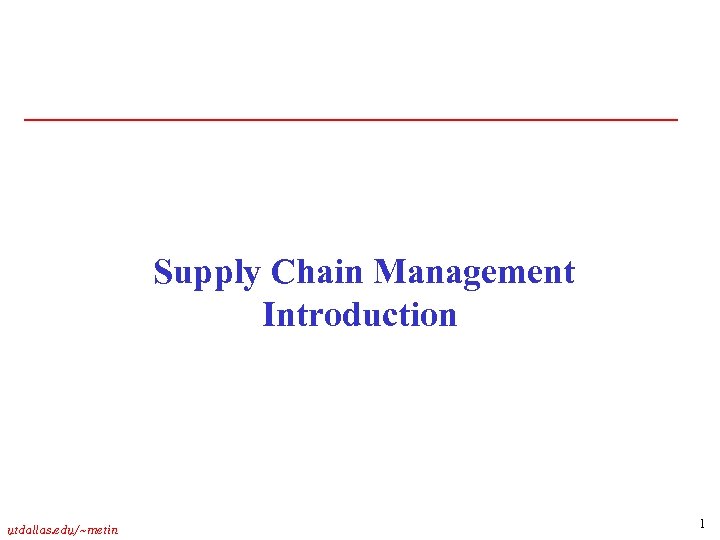 Supply Chain Management
Introduction

utdallas.edu/~metin

1